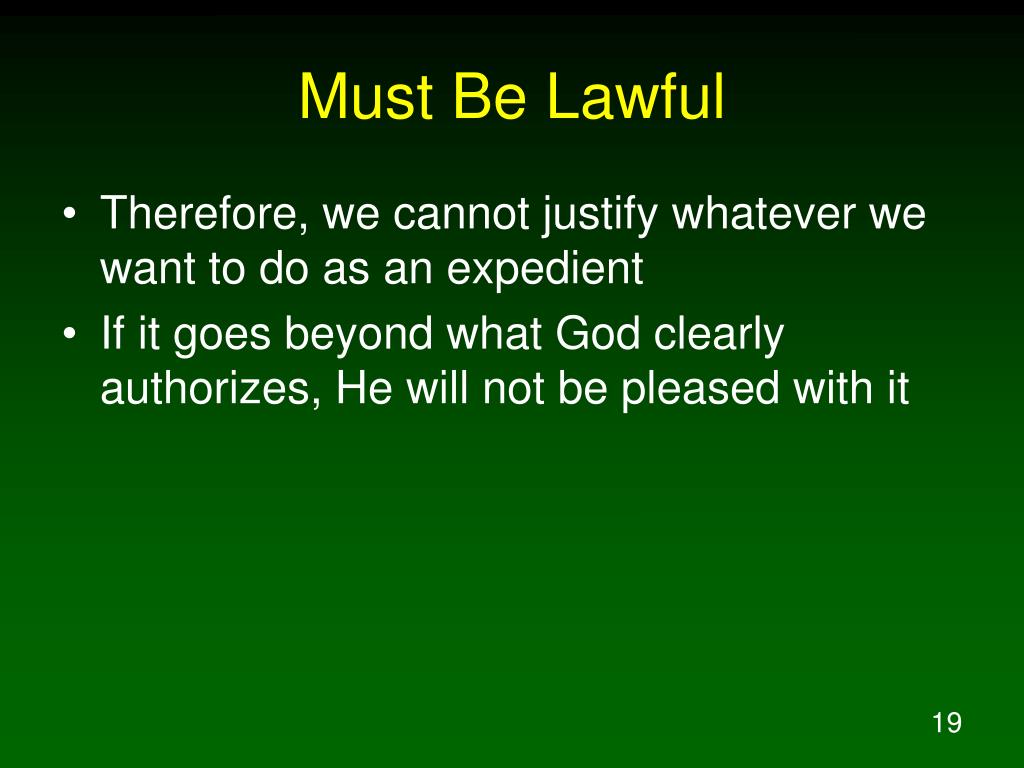 Must Be Lawful

• Therefore, we cannot justify whatever we want to do as an expedient
• If it goes beyond what God clearly authorizes, He will not be pleased with it

19